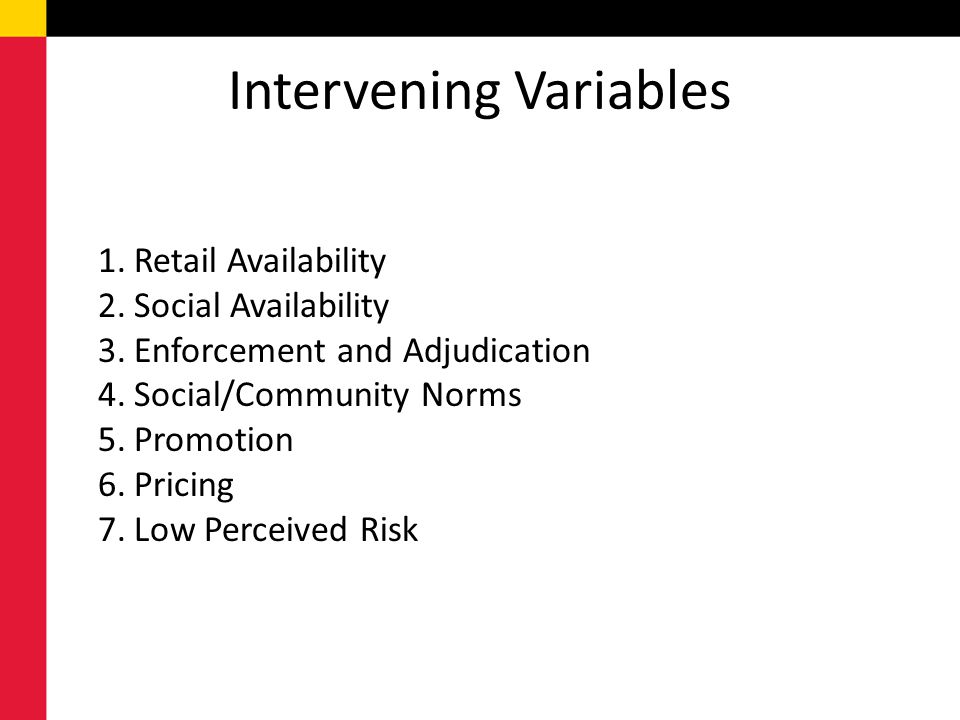 Intervening Variables

1. Retail Availability
2. Social Availability
3. Enforcement and Adjudication
4. Social/Community Norms
5. Promotion
6. Pricing
7. Low Perceived Risk